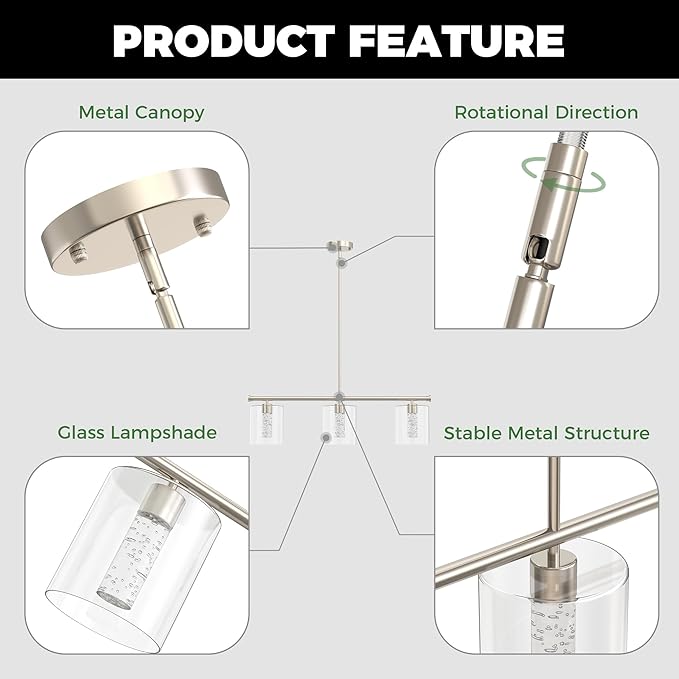 PRODUCT FEATURE

Metal Canopy

Rotational Direction

Glass Lampshade

Stable Metal Structure